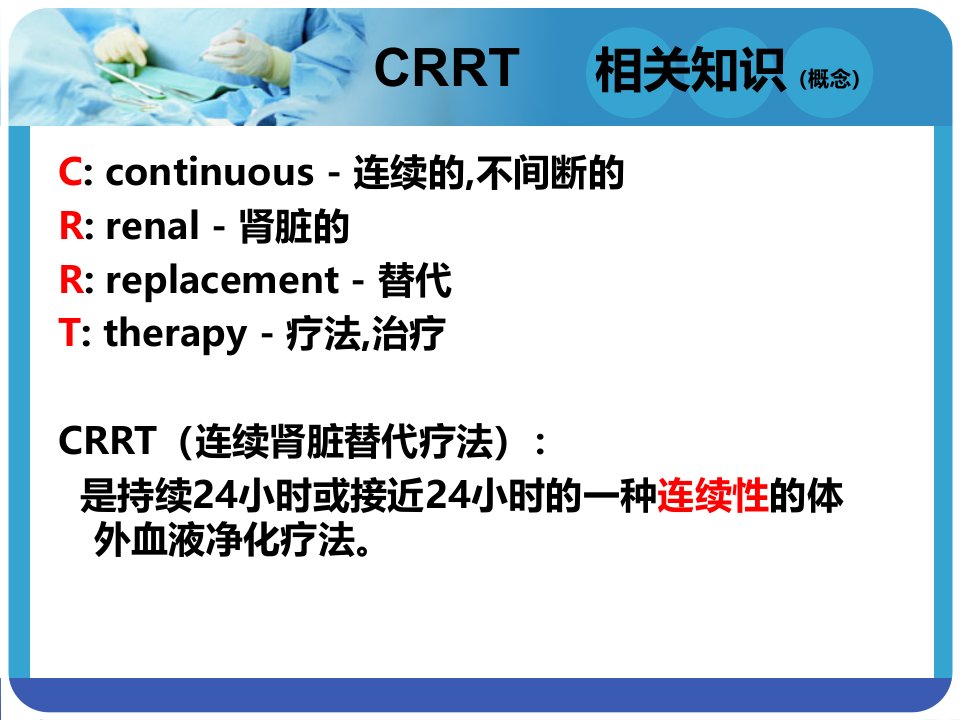 CRRT 相关知识（概念）

C: continuous - 连续的,不间断的
R: renal - 肾脏的
R: replacement - 替代
T: therapy - 疗法,治疗

CRRT（连续肾脏替代疗法）：
是持续24小时或接近24小时的一种连续性的体外血液净化疗法。